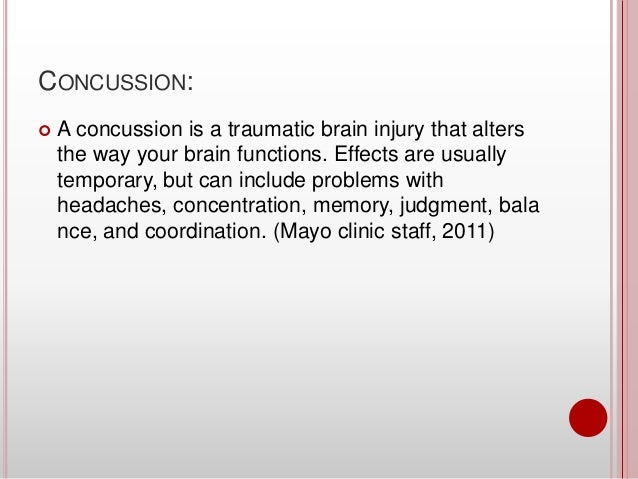 CONCUSSION:

A concussion is a traumatic brain injury that alters the way your brain functions. Effects are usually temporary, but can include problems with headaches, concentration, memory, judgment, bala nce, and coordination. (Mayo clinic staff, 2011)